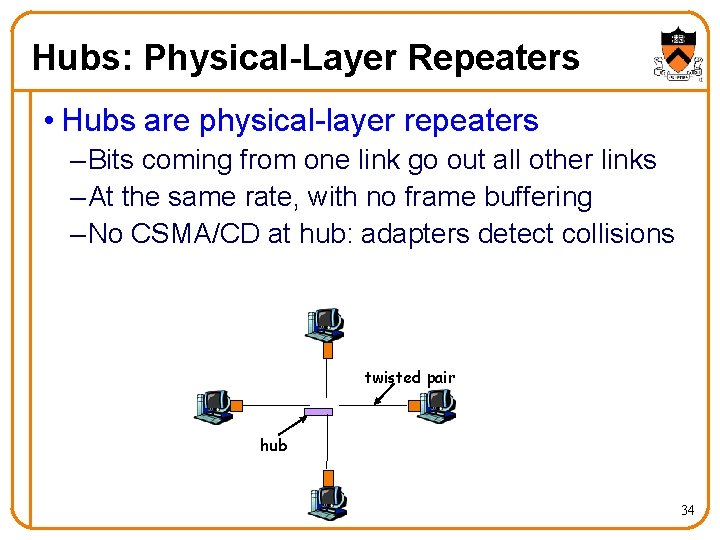 Hubs: Physical-Layer Repeaters

• Hubs are physical-layer repeaters
– Bits coming from one link go out all other links
– At the same rate, with no frame buffering
– No CSMA/CD at hub: adapters detect collisions

twisted pair

hub

34